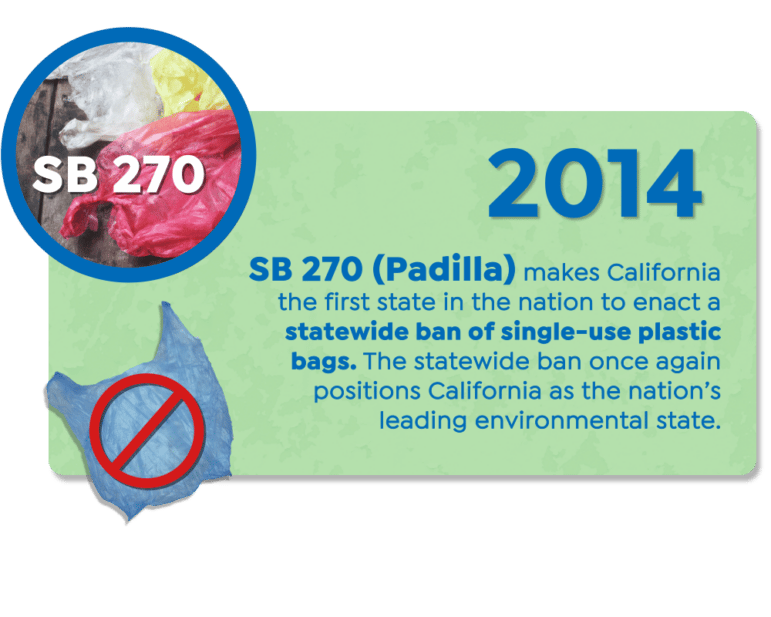 SB 270

2014

SB 270 (Padilla) makes California the first state in the nation to enact a statewide ban of single-use plastic bags. The statewide ban once again positions California as the nation's leading environmental state.